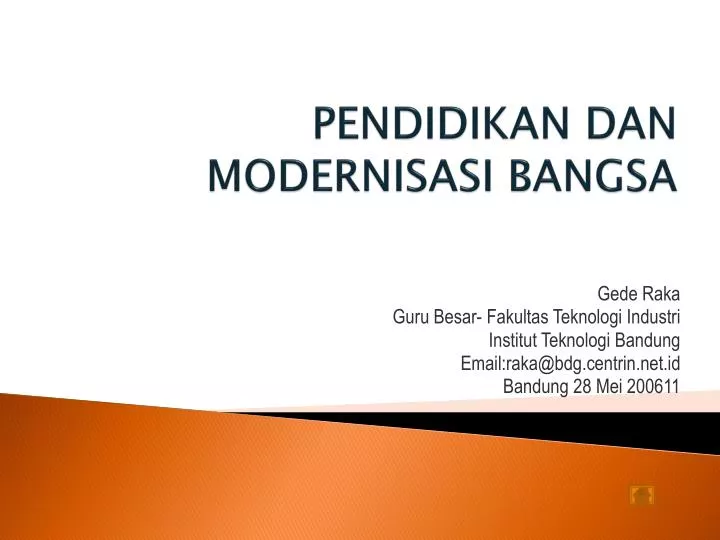 PENDIDIKAN DAN MODERNISASI BANGSA

Gede Raka
Guru Besar- Fakultas Teknologi Industri
Institut Teknologi Bandung
Email:raka@bdg.centrin.net.id
Bandung 28 Mei 200611